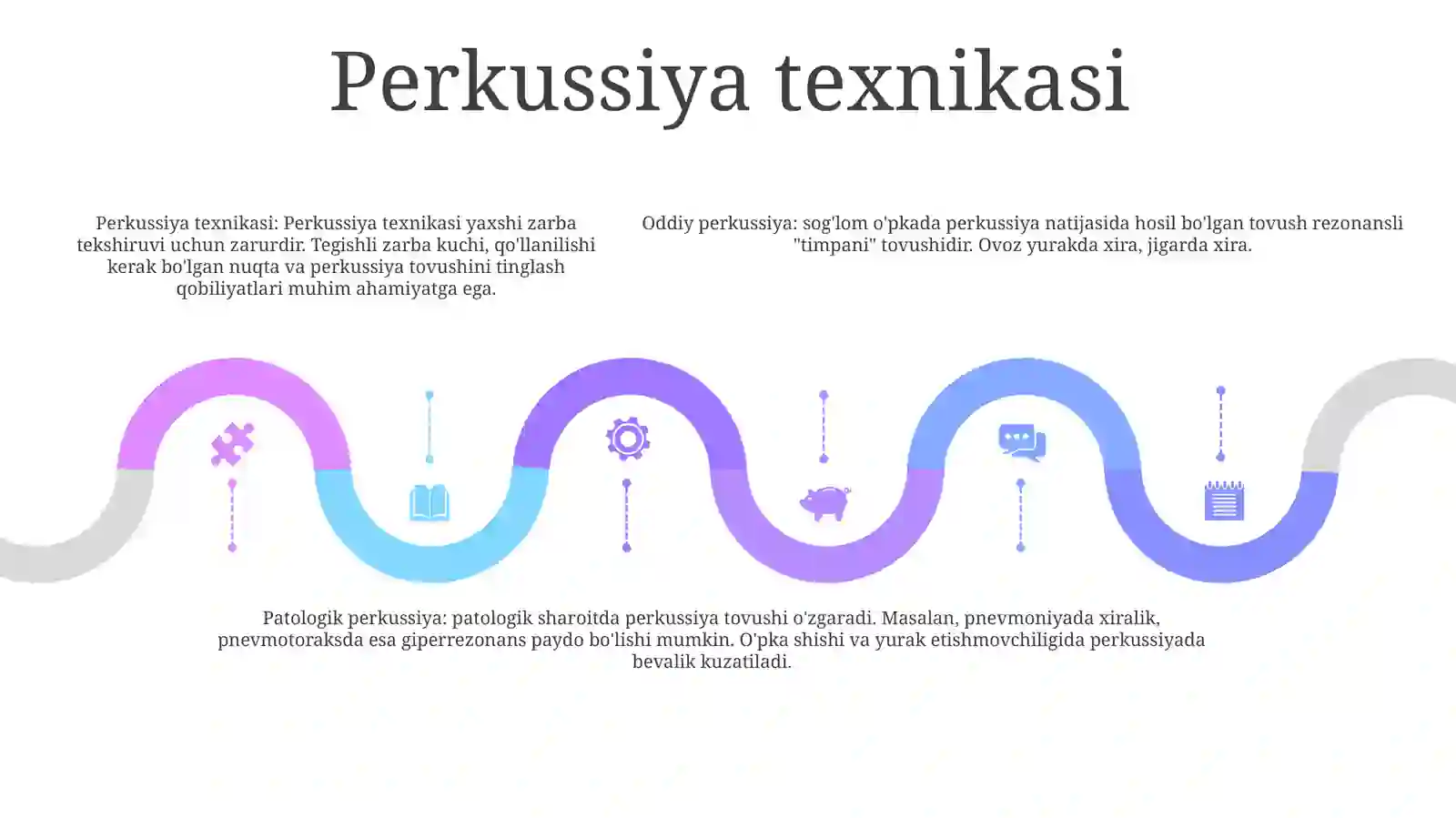 Perkussiya texnikasi

Perkussiya texnikasi: Perkussiya texnikasi yaxshi zarba tekshiruvi uchun zarurdir. Tegishli zarba kuchi, qo'llanilishi kerak bo'lgan nuqta va perkussiya tovushini tinglash qobiliyatlari muhim ahamiyatga ega.

Oddiy perkussiya: sog'lom o'pkada perkussiya natijasida hosil bo'lgan tovush rezonansli "timpani" tovushidir. Ovoz yurakda xira, jigarda xira.

Patologik perkussiya: patologik sharoitda perkussiya tovushi o'zgaradi. Masalan, pnevmoniyada xiralik, pnevmotoraksda esa giperrezonans paydo bo'lishi mumkin. O'pka shishi va yurak etishmovchiligida perkussiyada bevalik kuzatiladi.